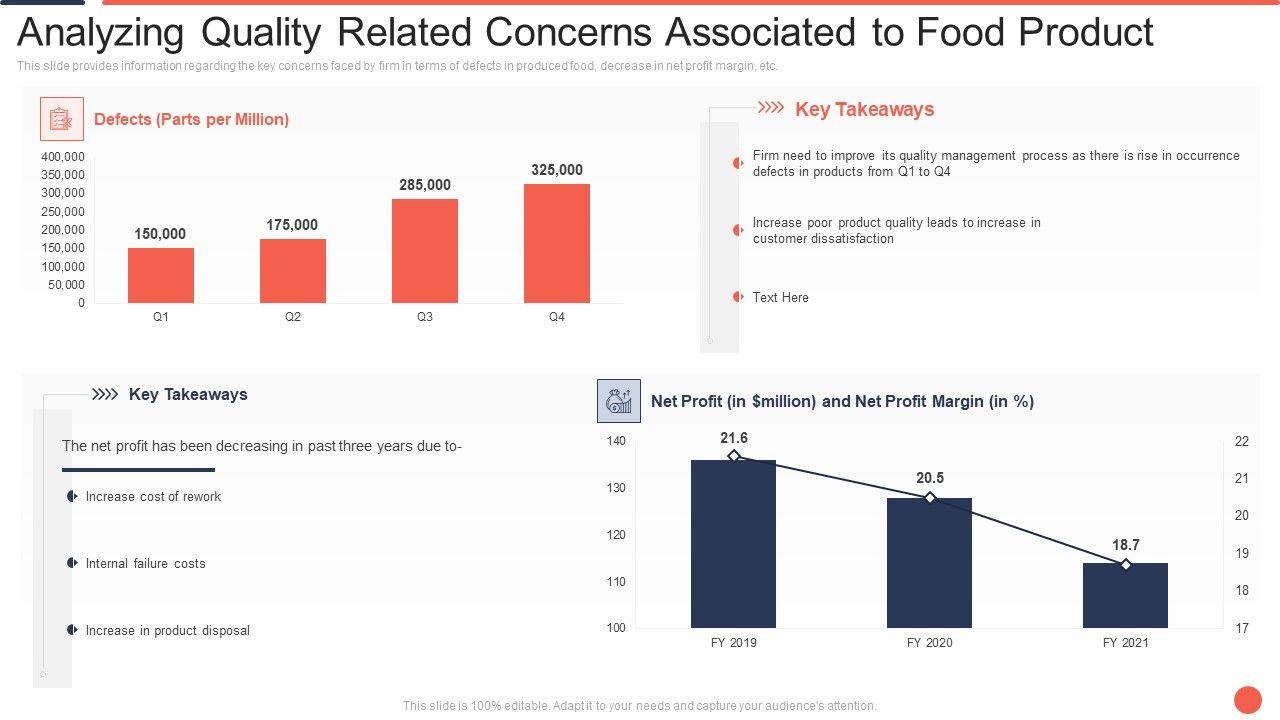 Analyzing Quality Related Concerns Associated to Food Product

This slide provides information regarding the key concerns faced by firm in terms of defects in produced food, decrease in net profit margin, etc.

Defects (Parts per Million)

400,000
350,000
300,000
250,000
200,000
150,000
100,000
50,000
0

150,000
175,000
285,000
325,000

Q1
Q2
Q3
Q4

Key Takeaways

Firm need to improve its quality management process as there is rise in occurrence defects in products from Q1 to Q4

Increase poor product quality leads to increase in customer dissatisfaction

Text Here

Key Takeaways

The net profit has been decreasing in past three years due to-

Increase cost of rework

Internal failure costs

Increase in product disposal

Net Profit (in $million) and Net Profit Margin (in %)

140
130
120
110
100

21.6
20.5
18.7

22
21
20
19
18
17

FY 2019
FY 2020
FY 2021

This slide is 100% editable. Adapt it to your needs and capture your audience's attention.